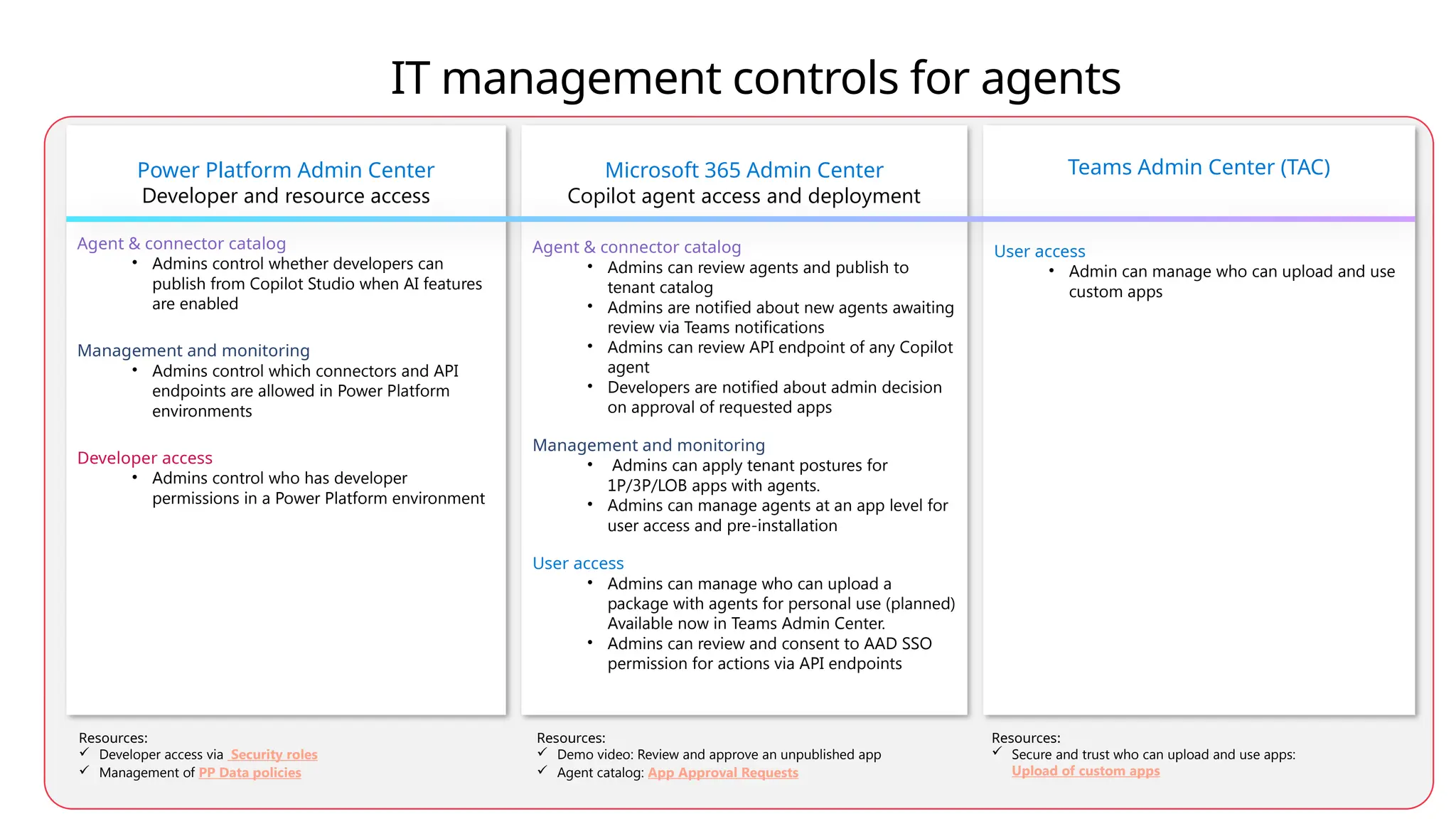 IT management controls for agents

Power Platform Admin Center
Developer and resource access

Agent & connector catalog
• Admins control whether developers can publish from Copilot Studio when AI features are enabled

Management and monitoring
• Admins control which connectors and API endpoints are allowed in Power Platform environments

Developer access
• Admins control who has developer permissions in a Power Platform environment

Resources:
✓ Developer access via Security roles
✓ Management of PP Data policies

Microsoft 365 Admin Center
Copilot agent access and deployment

Agent & connector catalog
• Admins can review agents and publish to tenant catalog
• Admins are notified about new agents awaiting review via Teams notifications
• Admins can review API endpoint of any Copilot agent
• Developers are notified about admin decision on approval of requested apps

Management and monitoring
• Admins can apply tenant postures for 1P/3P/LOB apps with agents.
• Admins can manage agents at an app level for user access and pre-installation

User access
• Admins can manage who can upload a package with agents for personal use (planned) Available now in Teams Admin Center.
• Admins can review and consent to AAD SSO permission for actions via API endpoints

Resources:
✓ Demo video: Review and approve an unpublished app
✓ Agent catalog: App Approval Requests

Teams Admin Center (TAC)

User access
• Admin can manage who can upload and use custom apps

Resources:
✓ Secure and trust who can upload and use apps: Upload of custom apps